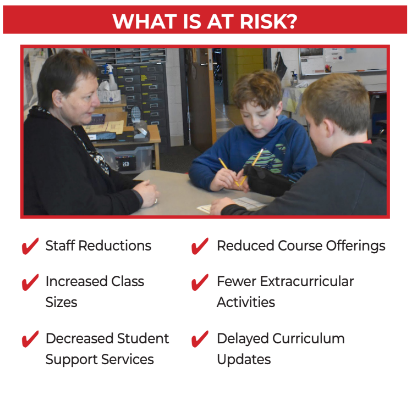 WHAT IS AT RISK?

✔ Staff Reductions

✔ Increased Class Sizes

✔ Decreased Student Support Services

✔ Reduced Course Offerings

✔ Fewer Extracurricular Activities

✔ Delayed Curriculum Updates